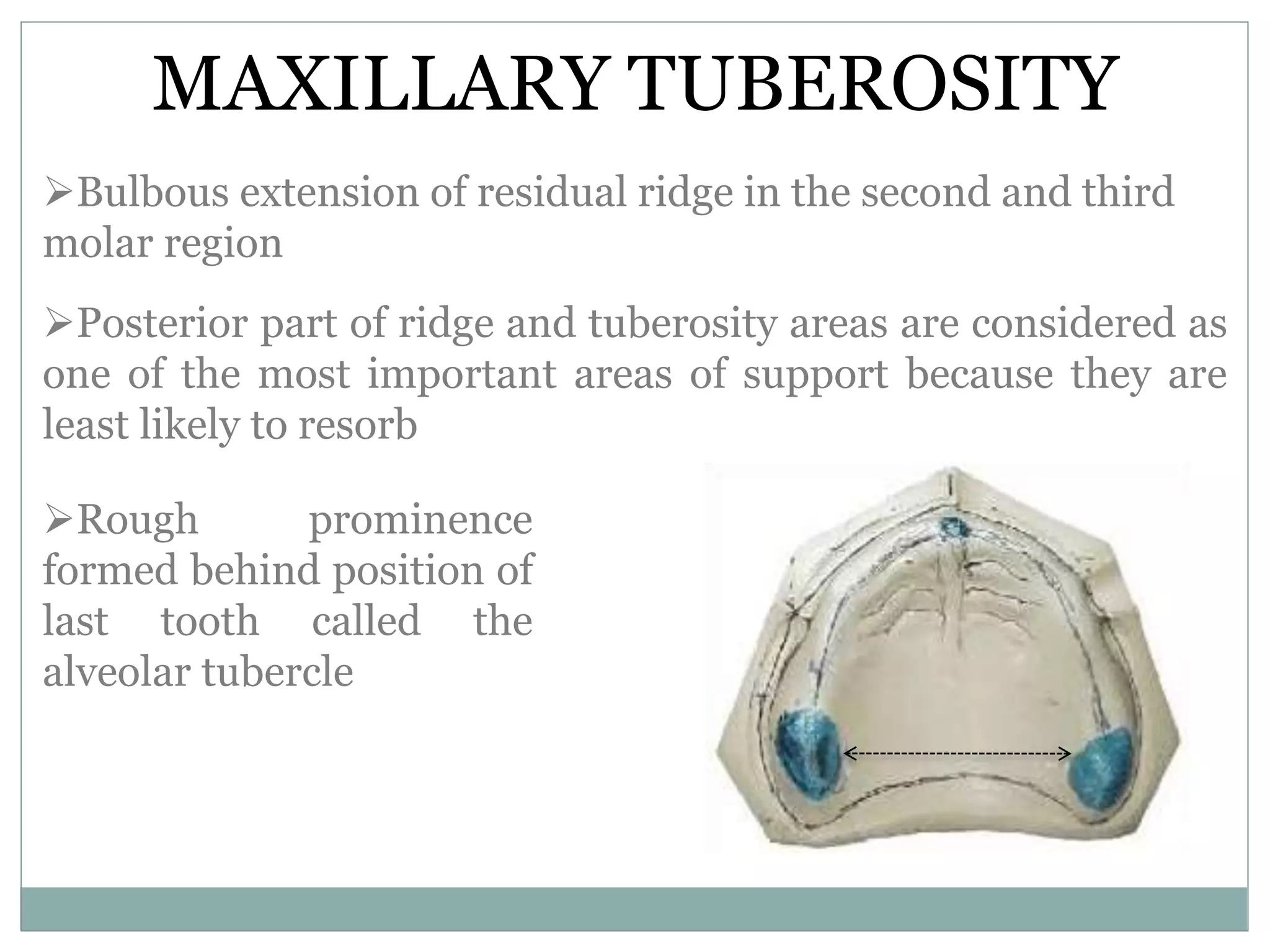 MAXILLARY TUBEROSITY

➢Bulbous extension of residual ridge in the second and third molar region

➢Posterior part of ridge and tuberosity areas are considered as one of the most important areas of support because they are least likely to resorb

➢Rough prominence formed behind position of last tooth called the alveolar tubercle